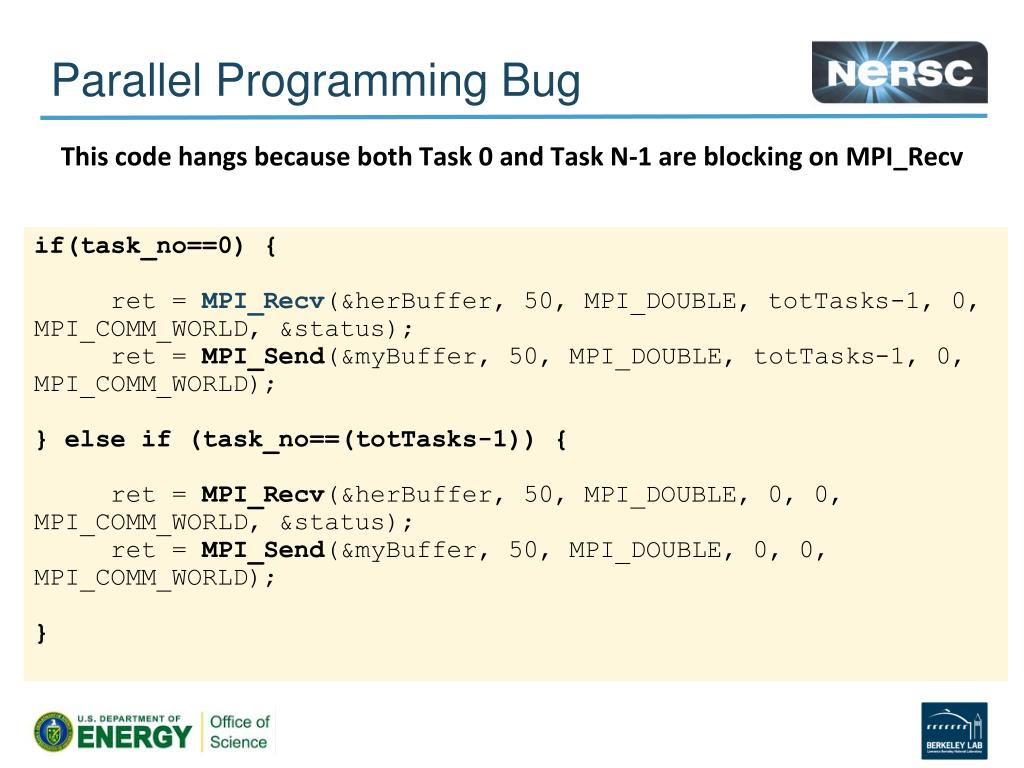 Parallel Programming Bug

NERSC

This code hangs because both Task 0 and Task N-1 are blocking on MPI_Recv

if(task_no==0) {

ret = MPI_Recv(&herBuffer, 50, MPI_DOUBLE, totTasks-1, 0, MPI_COMM_WORLD, &status);
ret = MPI_Send(&myBuffer, 50, MPI_DOUBLE, totTasks-1, 0, MPI_COMM_WORLD);

} else if (task_no==(totTasks-1)) {

ret = MPI_Recv(&herBuffer, 50, MPI_DOUBLE, 0, 0, MPI_COMM_WORLD, &status);
ret = MPI_Send(&myBuffer, 50, MPI_DOUBLE, 0, 0, MPI_COMM_WORLD);

}

U.S. DEPARTMENT OF ENERGY Office of Science

BERKELEY LAB